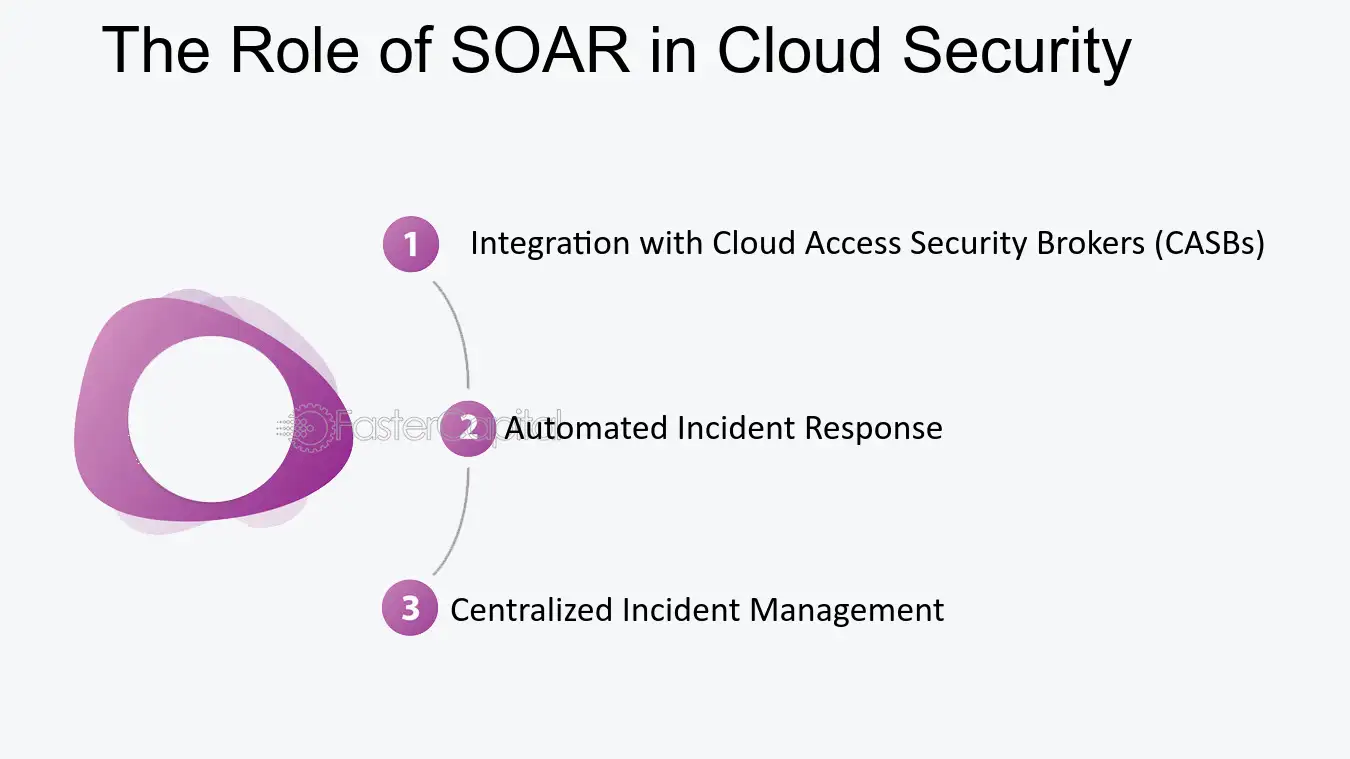 The Role of SOAR in Cloud Security

1 Integration with Cloud Access Security Brokers (CASBs)

FasterCapital

2 Automated Incident Response

3 Centralized Incident Management